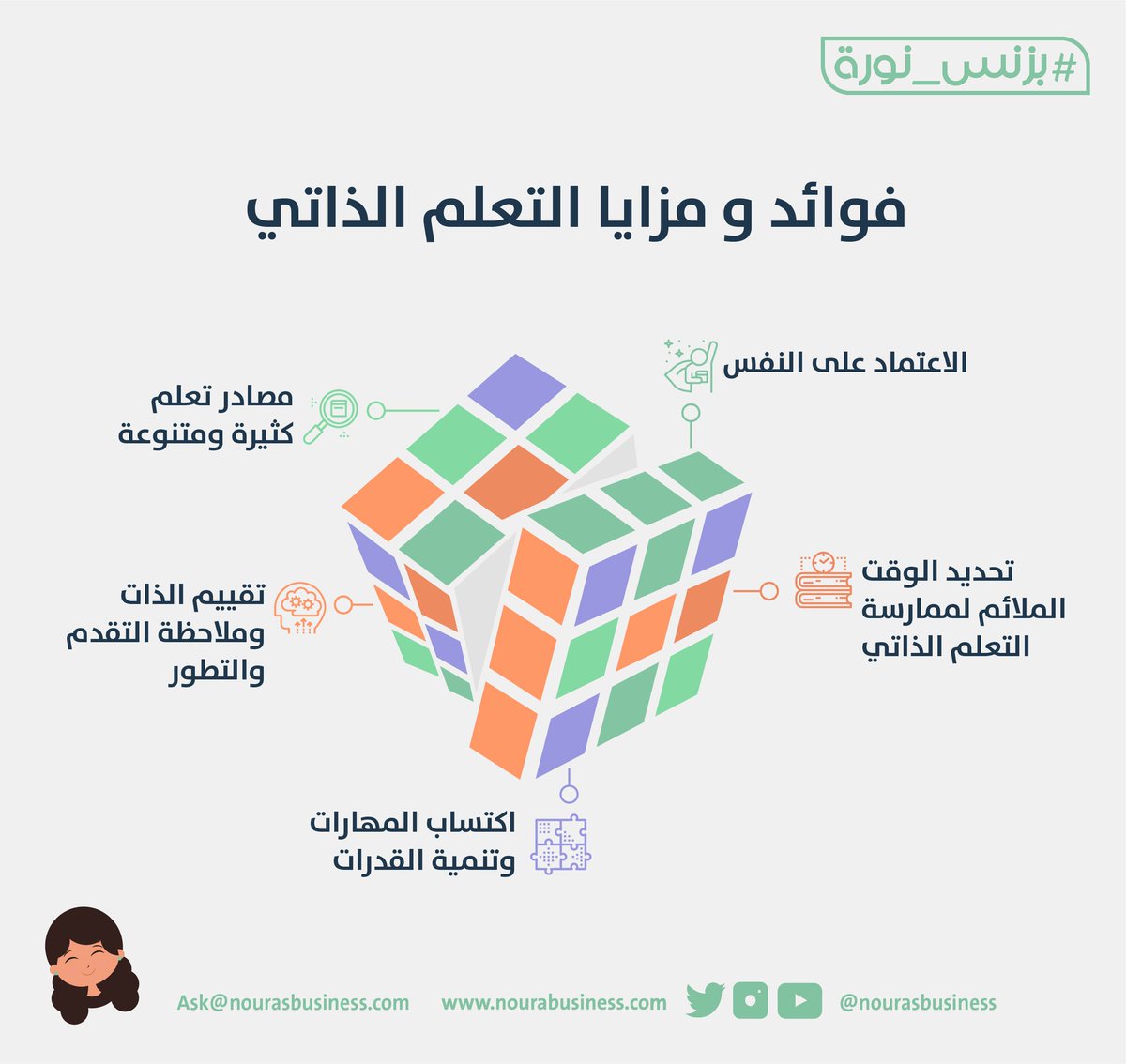 #بزنس_نورة

فوائد و مزايا التعلم الذاتي

الاعتماد على النفس

مصادر تعلم كثيرة ومتنوعة

تحديد الوقت الملائم لممارسة التعلم الذاتي

تقييم الذات وملاحظة التقدم والتطور

اكتساب المهارات وتنمية القدرات

Ask@nourasbusiness.com www.nourabusiness.com @nourasbusiness